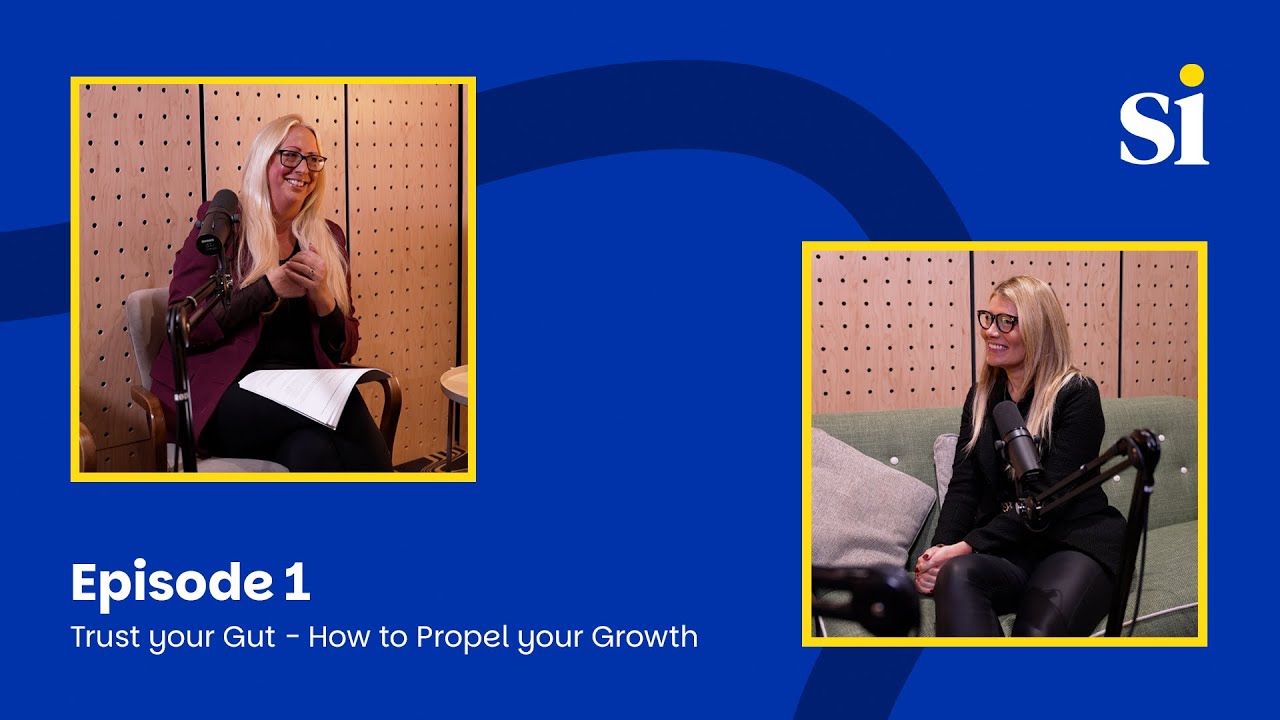 si

Episode 1

Trust your Gut - How to Propel your Growth